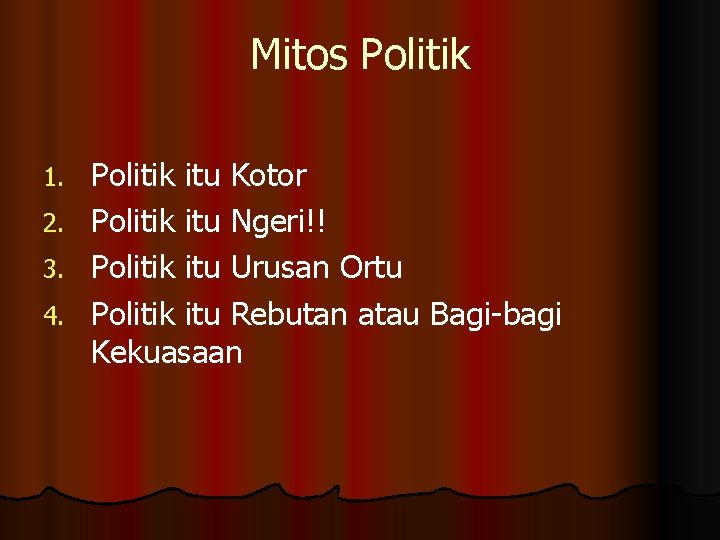 Mitos Politik

1. Politik itu Kotor
2. Politik itu Ngeri!!
3. Politik itu Urusan Ortu
4. Politik itu Rebutan atau Bagi-bagi Kekuasaan